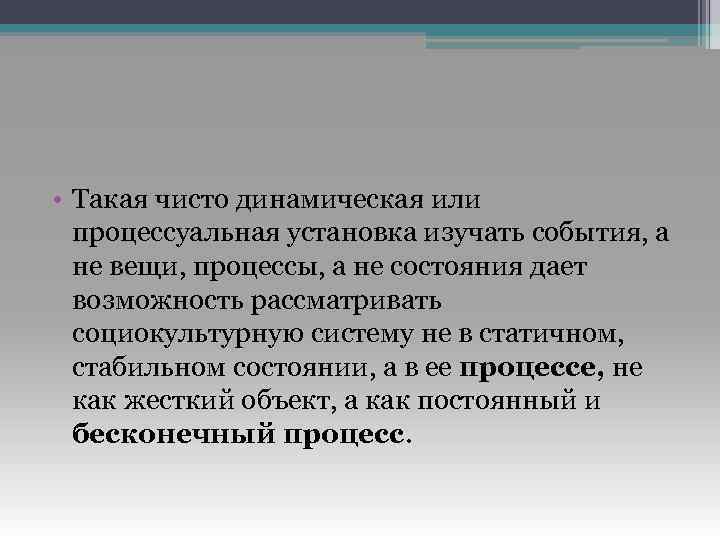 • Такая чисто динамическая или процессуальная установка изучать события, а не вещи, процессы, а не состояния дает возможность рассматривать социокультурную систему не в статичном, стабильном состоянии, а в ее процессе, не как жесткий объект, а как постоянный и бесконечный процесс.